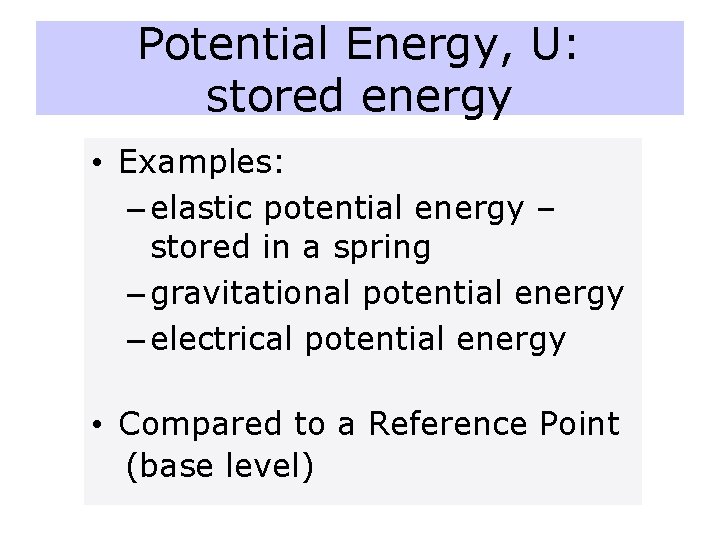 Potential Energy, U: stored energy

• Examples:
– elastic potential energy – stored in a spring
– gravitational potential energy
– electrical potential energy

• Compared to a Reference Point (base level)